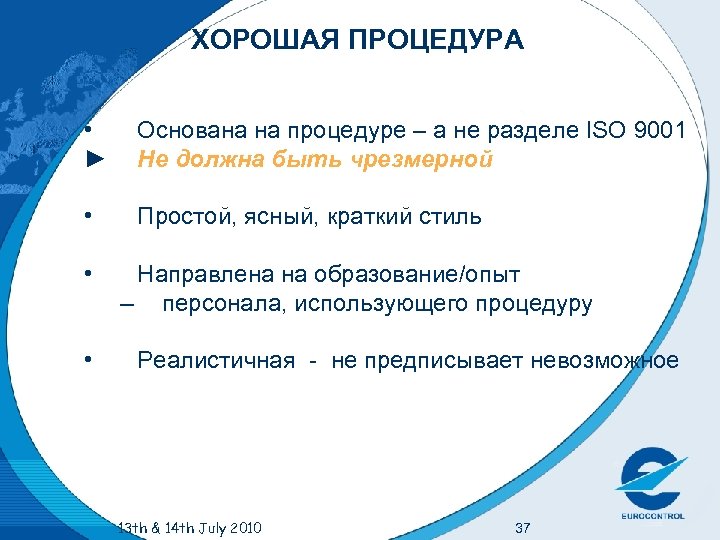 ХОРОШАЯ ПРОЦЕДУРА

• Основана на процедуре – а не разделе ISO 9001
► Не должна быть чрезмерной

• Простой, ясный, краткий стиль

• Направлена на образование/опыт
– персонала, использующего процедуру

• Реалистичная - не предписывает невозможное

13th & 14th July 2010

37

EUROCONTROL